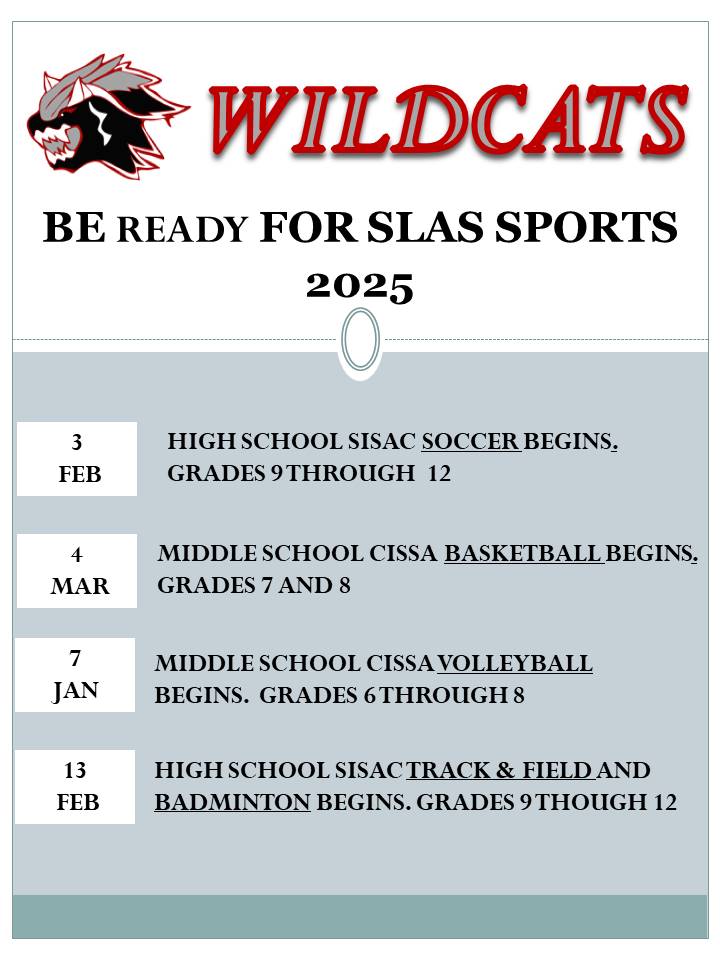 WILDCATS

BE READY FOR SLAS SPORTS 2025

3 FEB

HIGH SCHOOL SISAC SOCCER BEGINS. GRADES 9 THROUGH 12

4 MAR

MIDDLE SCHOOL CISSA BASKETBALL BEGINS. GRADES 7 AND 8

7 JAN

MIDDLE SCHOOL CISSA VOLLEYBALL BEGINS. GRADES 6 THROUGH 8

13 FEB

HIGH SCHOOL SISAC TRACK & FIELD AND BADMINTON BEGINS. GRADES 9 THOUGH 12